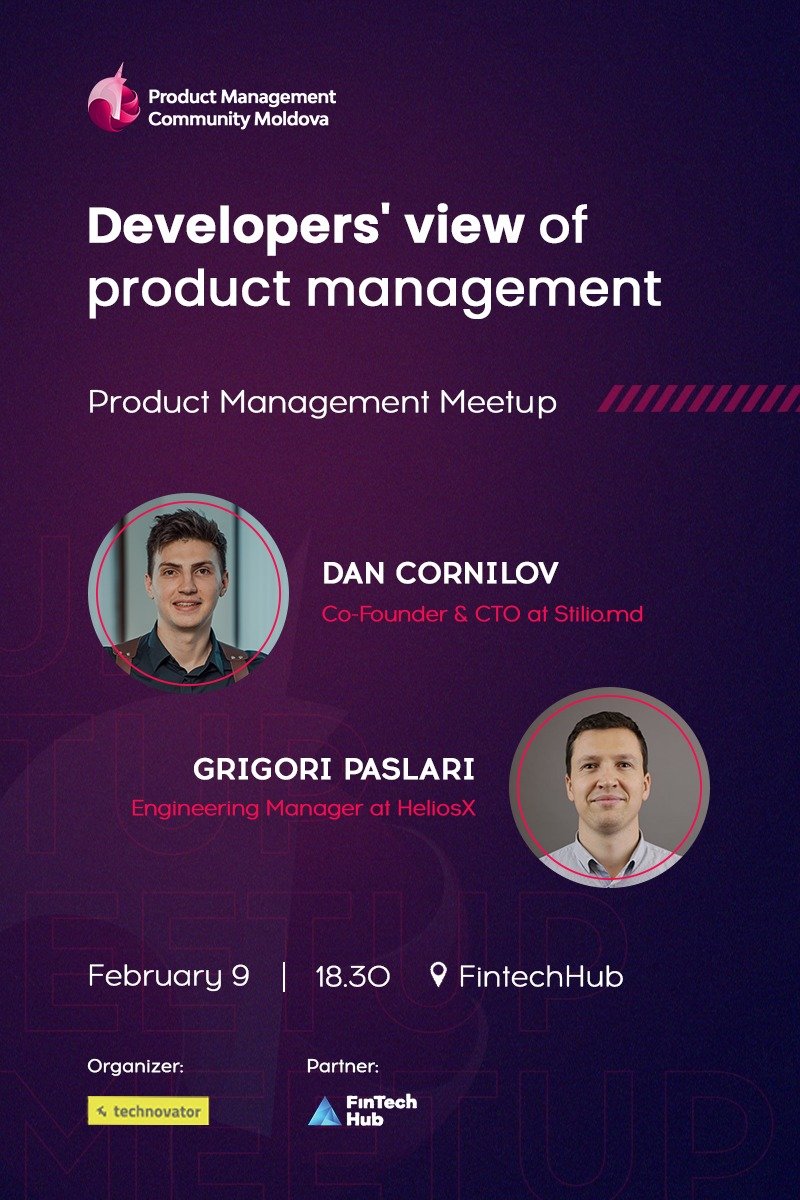 Product Management Community Moldova

Developers' view of product management

Product Management Meetup

DAN CORNILOV
Co-Founder & CTO at Stilio.md

GRIGORI PASLARI
Engineering Manager at HeliosX

February 9 | 18.30 FintechHub

Organizer:
technovator

Partner:
FinTech Hub